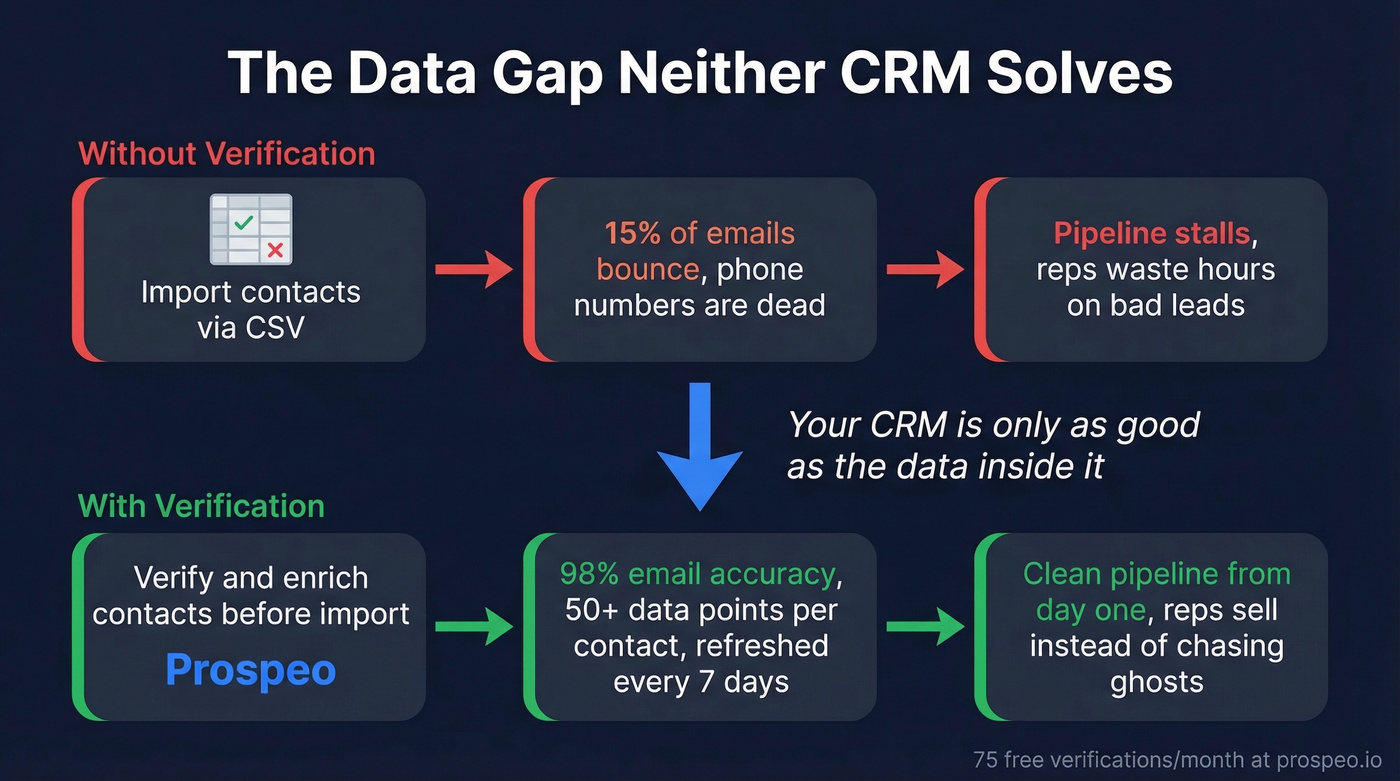 The Data Gap Neither CRM Solves

Without Verification

Import contacts via CSV

15% of emails bounce, phone numbers are dead

Pipeline stalls, reps waste hours on bad leads

Your CRM is only as good as the data inside it

With Verification

Verify and enrich contacts before import

Prospeo

98% email accuracy, 50+ data points per contact, refreshed every 7 days

Clean pipeline from day one, reps sell instead of chasing ghosts

75 free verifications/month at prospeo.io